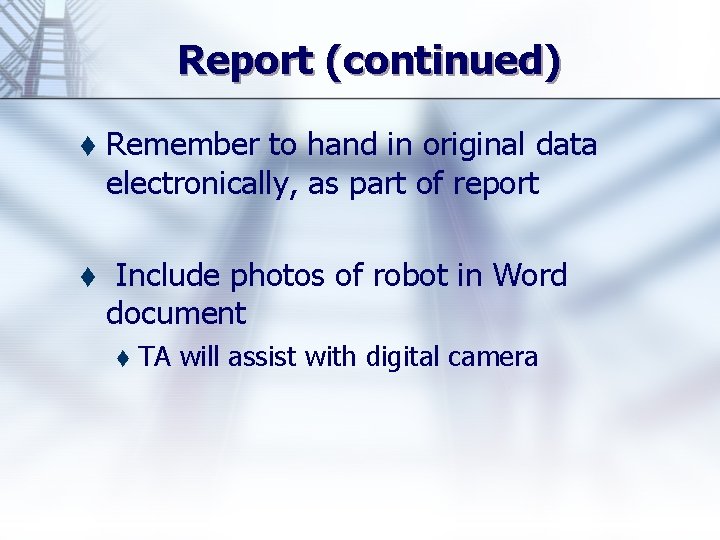 Report (continued)

♦ Remember to hand in original data electronically, as part of report

♦ Include photos of robot in Word document

♦ TA will assist with digital camera